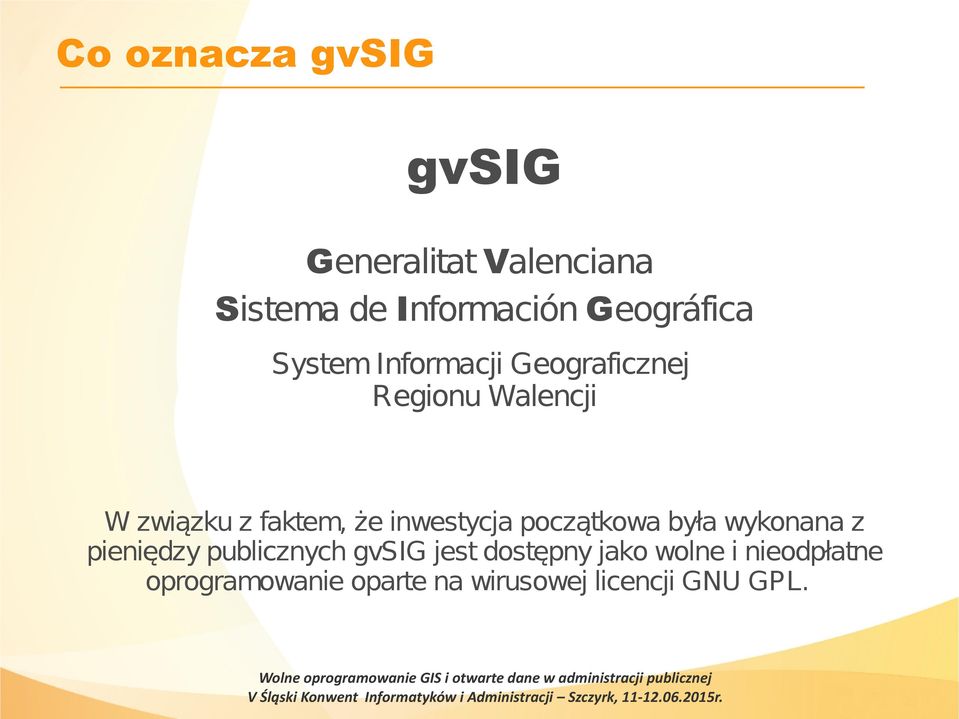 Co oznacza gvSIG

gvSIG

Generalitat Valenciana
Sistema de Información Geográfica

System Informacji Geograficznej
Regionu Walencji

W związku z faktem, że inwestycja początkowa była wykonana z pieniędzy publicznych gvSIG jest dostępny jako wolne i nieodpłatne oprogramowanie oparte na wirusowej licencji GNU GPL.

Wolne oprogramowanie GIS i otwarte dane w administracji publicznej
V Śląski Konwent Informatyków i Administracji – Szczyrk, 11-12.06.2015r.